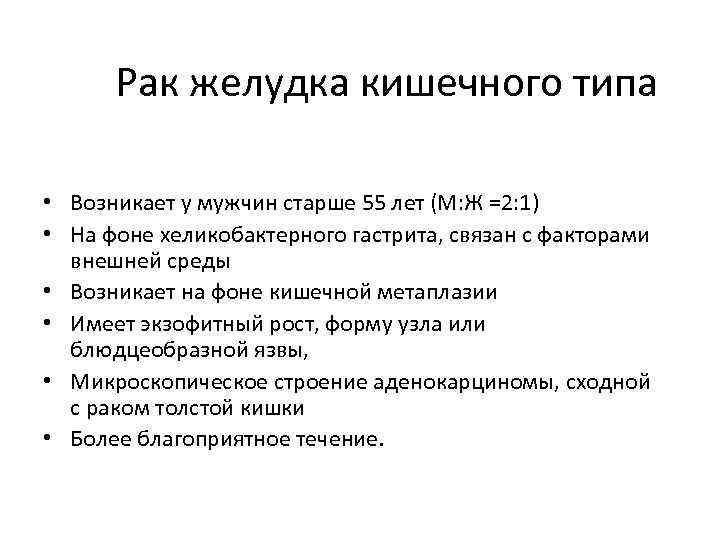 Рак желудка кишечного типа

• Возникает у мужчин старше 55 лет (М:Ж =2:1)
• На фоне хеликобактерного гастрита, связан с факторами внешней среды
• Возникает на фоне кишечной метаплазии
• Имеет экзофитный рост, форму узла или блюдцеобразной язвы,
• Микроскопическое строение аденокарциномы, сходной с раком толстой кишки
• Более благоприятное течение.